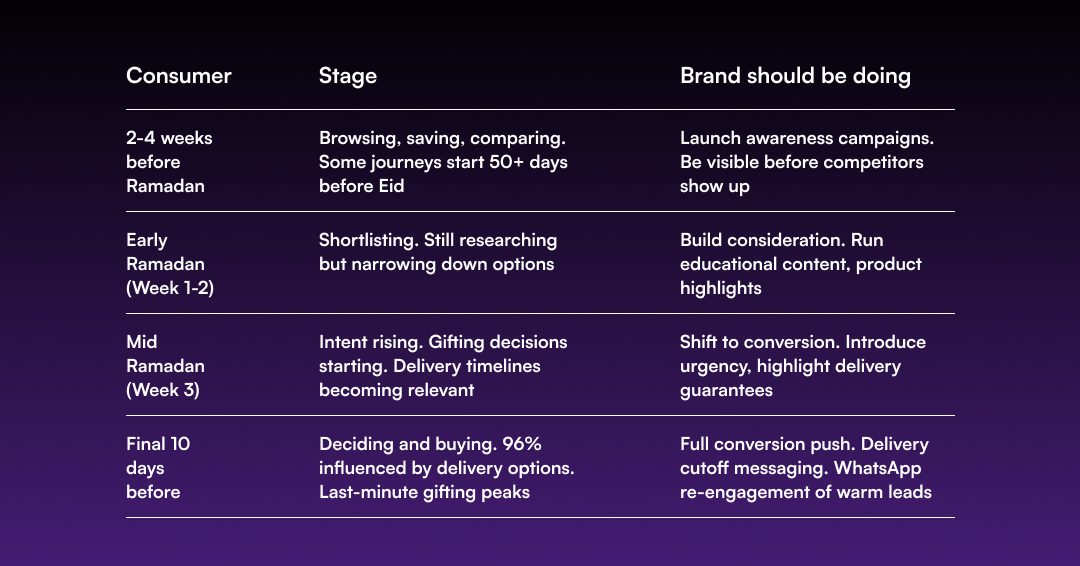 | Consumer | Stage | Brand should be doing |
|---|---|---|
| 2-4 weeks before Ramadan | Browsing, saving, comparing. Some journeys start 50+ days before Eid | Launch awareness campaigns. Be visible before competitors show up |
| Early Ramadan (Week 1-2) | Shortlisting. Still researching but narrowing down options | Build consideration. Run educational content, product highlights |
| Mid Ramadan (Week 3) | Intent rising. Gifting decisions starting. Delivery timelines becoming relevant | Shift to conversion. Introduce urgency, highlight delivery guarantees |
| Final 10 days before | Deciding and buying. 96% influenced by delivery options. Last-minute gifting peaks | Full conversion push. Delivery cutoff messaging. WhatsApp re-engagement of warm leads |